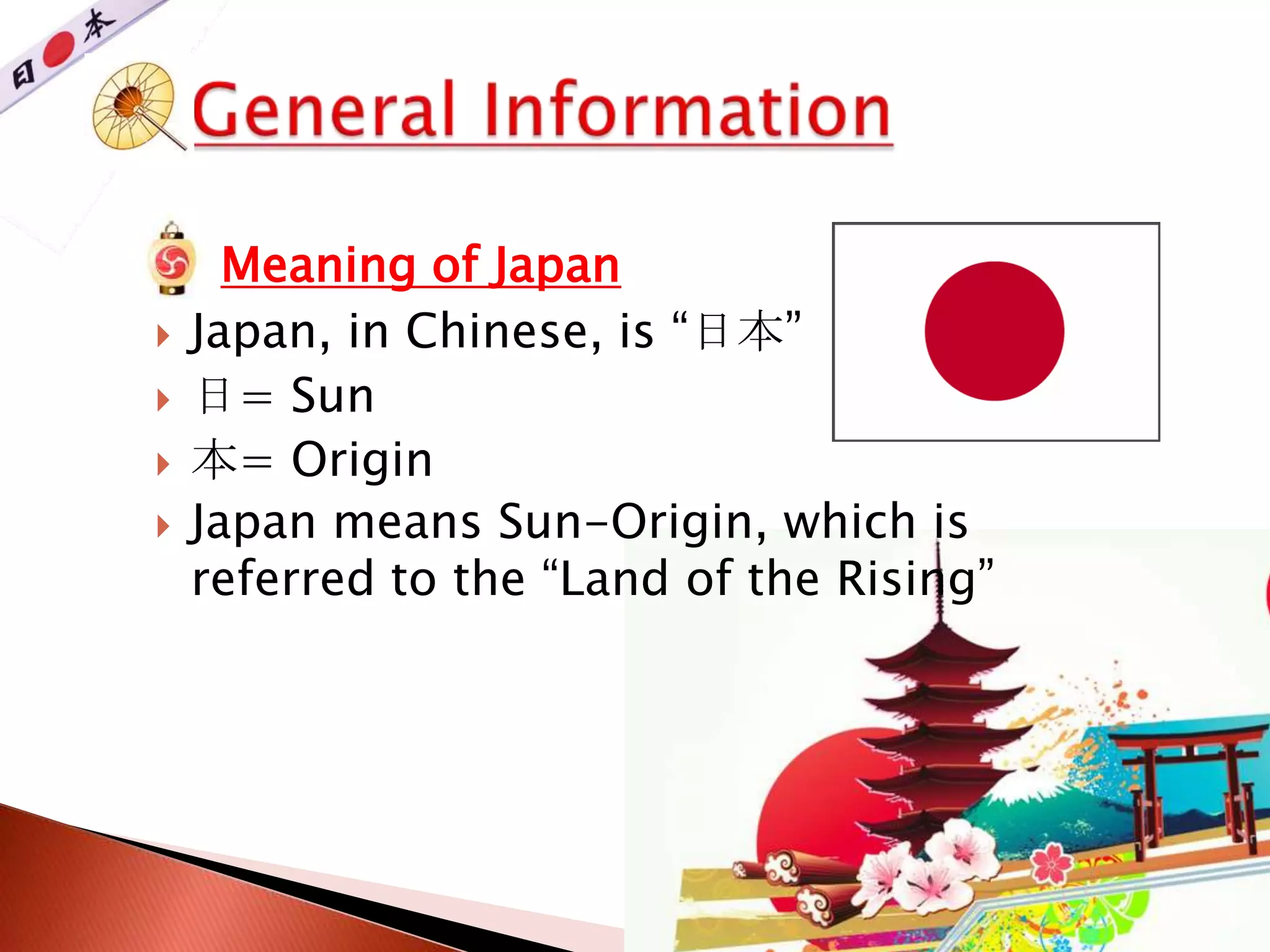 日 本

General Information

Meaning of Japan

Japan, in Chinese, is “日本”

日＝ Sun

本＝ Origin

Japan means Sun-Origin, which is referred to the “Land of the Rising”